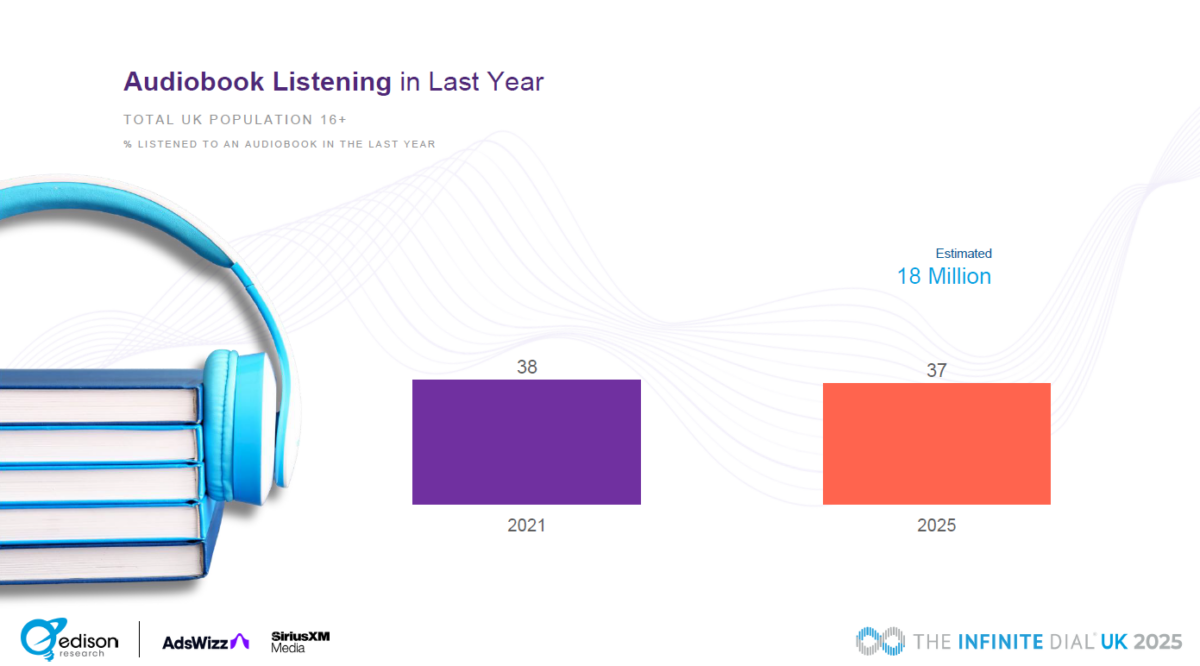 Audiobook Listening in Last Year

TOTAL UK POPULATION 16+

% LISTENED TO AN AUDIOBOOK IN THE LAST YEAR

Estimated
18 Million

38

37

2021

2025

edison research

AdsWizz

SiriusXM Media

THE INFINITE DIAL UK 2025